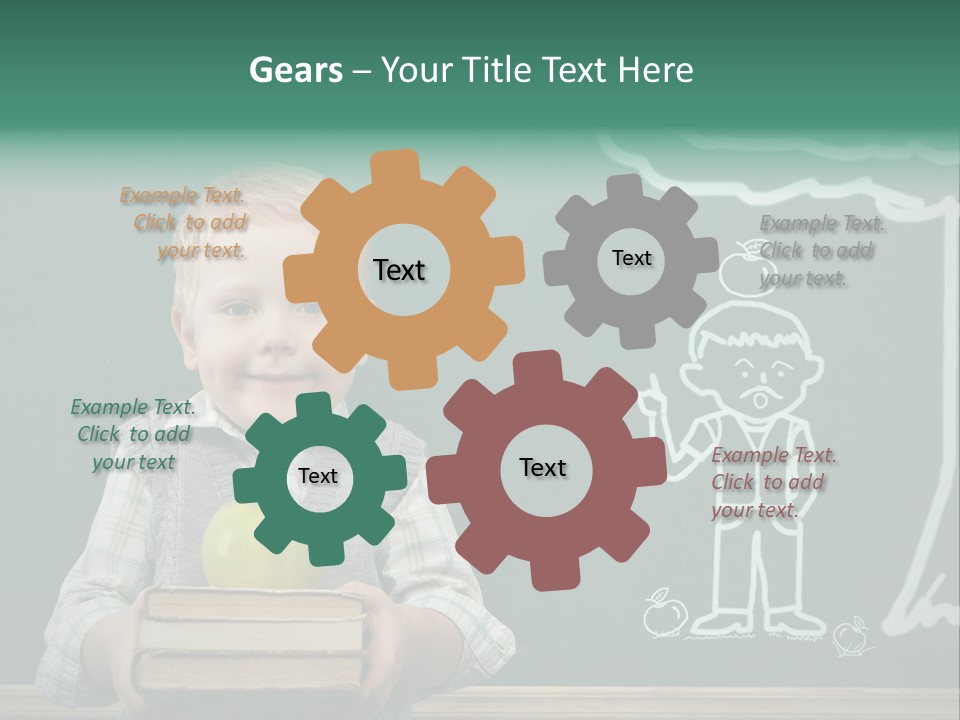 Gears – Your Title Text Here

Example Text. Click to add your text.

Text

Text

Example Text. Click to add your text.

Example Text. Click to add your text

Text

Text

Example Text. Click to add your text.